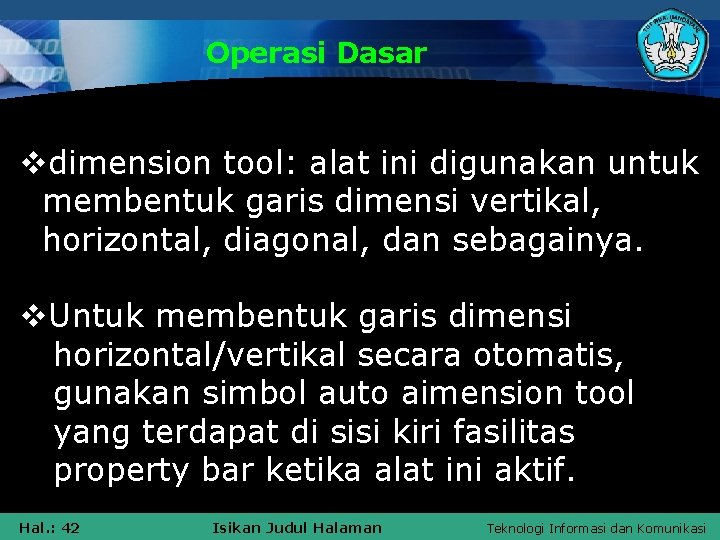 Operasi Dasar

❖dimension tool: alat ini digunakan untuk membentuk garis dimensi vertikal, horizontal, diagonal, dan sebagainya.

❖Untuk membentuk garis dimensi horizontal/vertikal secara otomatis, gunakan simbol auto aimension tool yang terdapat di sisi kiri fasilitas property bar ketika alat ini aktif.

Hal.: 42 Isikan Judul Halaman Teknologi Informasi dan Komunikasi